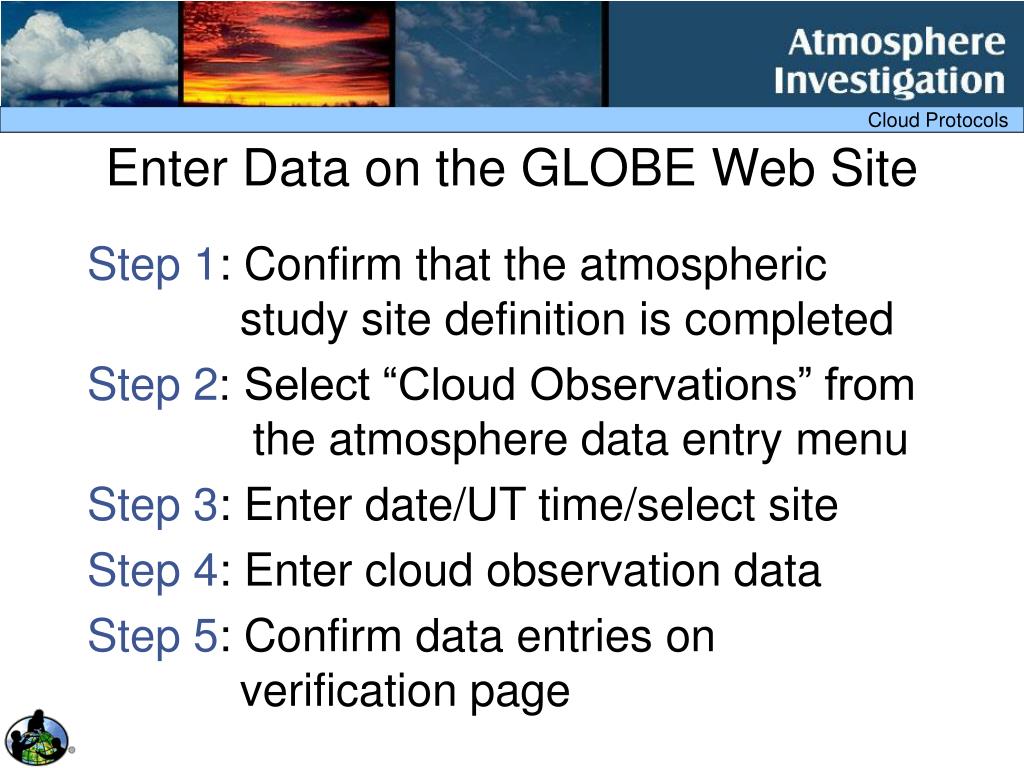 Atmosphere Investigation

Cloud Protocols

Enter Data on the GLOBE Web Site

Step 1: Confirm that the atmospheric study site definition is completed

Step 2: Select “Cloud Observations” from the atmosphere data entry menu

Step 3: Enter date/UT time/select site

Step 4: Enter cloud observation data

Step 5: Confirm data entries on verification page